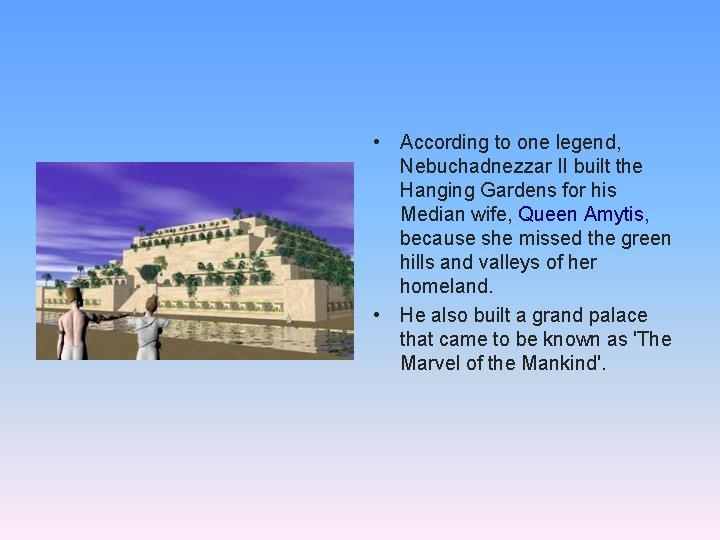 • According to one legend, Nebuchadnezzar II built the Hanging Gardens for his Median wife, Queen Amytis, because she missed the green hills and valleys of her homeland.

• He also built a grand palace that came to be known as 'The Marvel of the Mankind'.